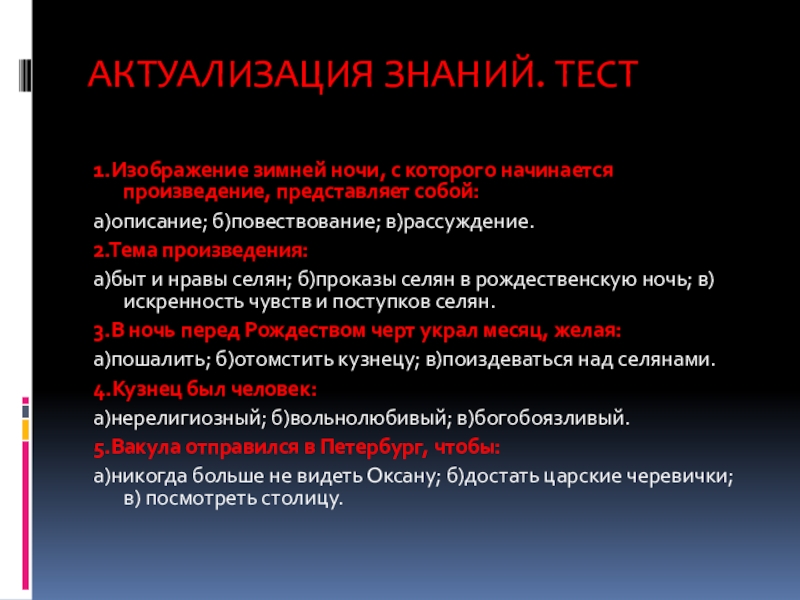 АКТУАЛИЗАЦИЯ ЗНАНИЙ. ТЕСТ

1.Изображение зимней ночи, с которого начинается произведение, представляет собой:

а)описание; б)повествование; в)рассуждение.

2.Тема произведения:

а)быт и нравы селян; б)проказы селян в рождественскую ночь; в) искренность чувств и поступков селян.

3.В ночь перед Рождеством черт украл месяц, желая:

а)пошалить; б)отомстить кузнецу; в)поиздеваться над селянами.

4.Кузнец был человек:

а)нерелигиозный; б)вольнолюбивый; в)богобоязливый.

5.Вакула отправился в Петербург, чтобы:

а)никогда больше не видеть Оксану; б)достать царские черевички; в) посмотреть столицу.